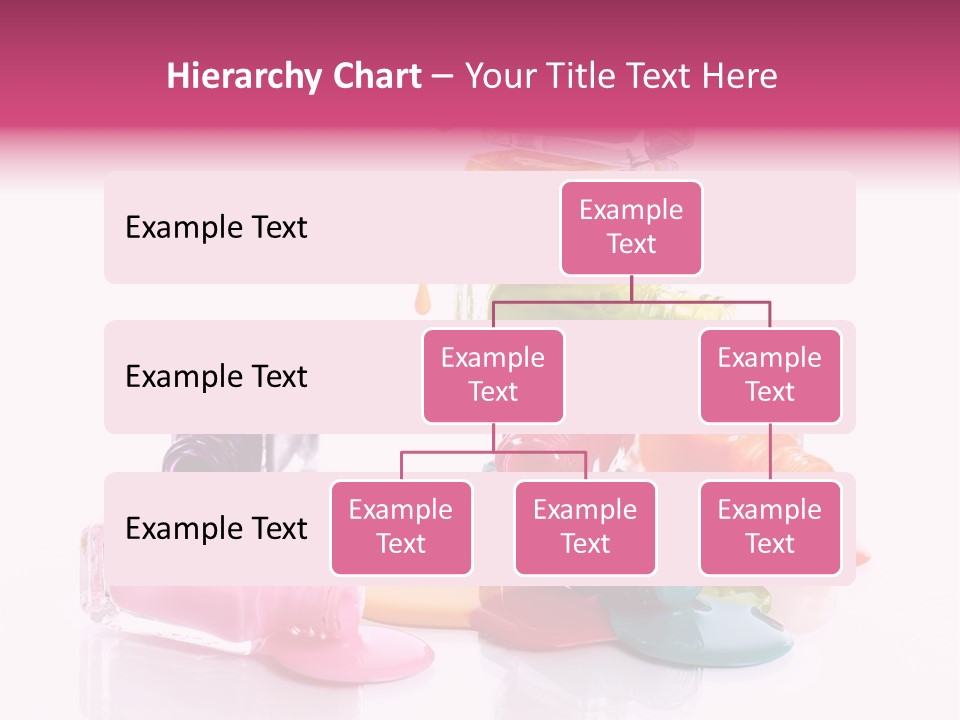 Hierarchy Chart – Your Title Text Here

Example Text

Example Text

Example Text

Example Text

Example Text

Example Text

Example Text

Example Text

Example Text